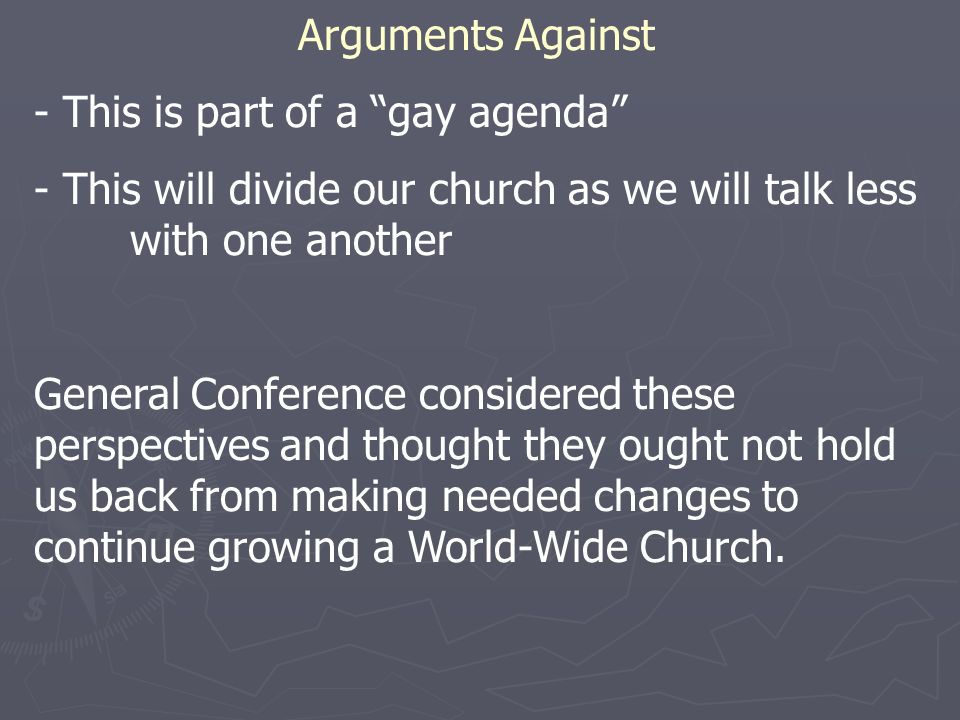 Arguments Against

- This is part of a “gay agenda”

- This will divide our church as we will talk less with one another

General Conference considered these perspectives and thought they ought not hold us back from making needed changes to continue growing a World-Wide Church.